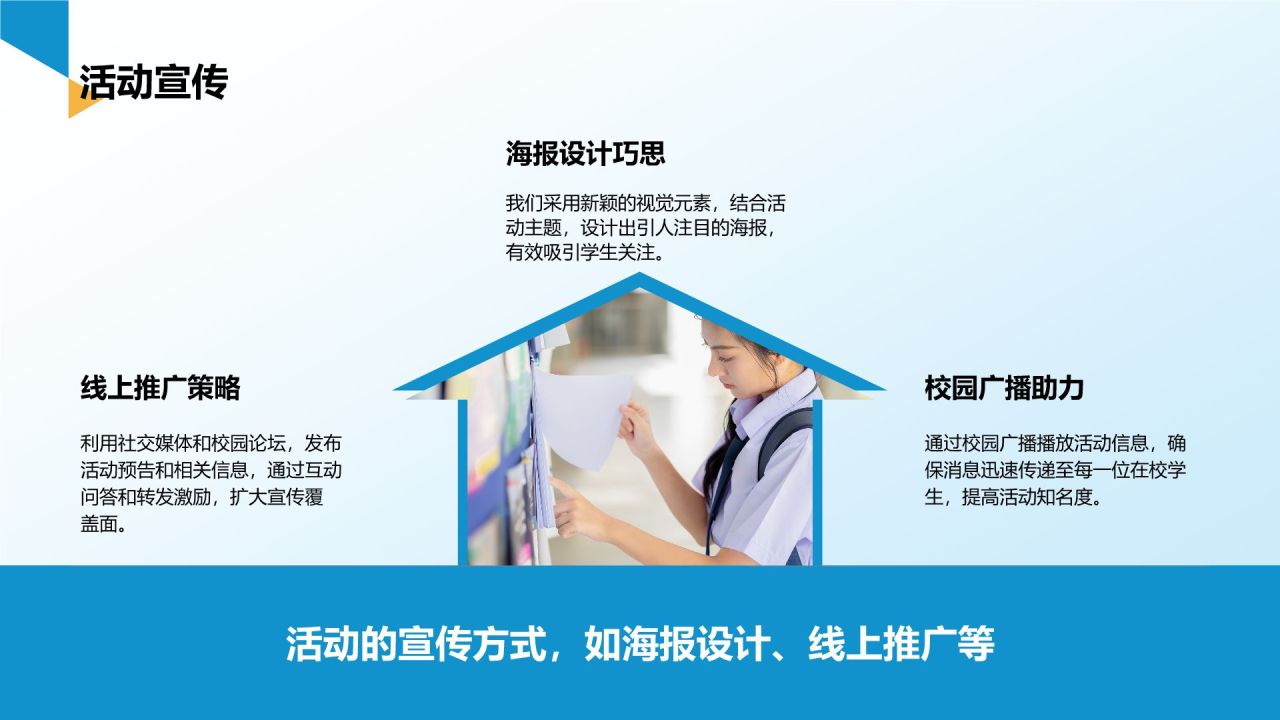 活动宣传

海报设计巧思

我们采用新颖的视觉元素，结合活动主题，设计出引人注目的海报，有效吸引学生关注。

线上推广策略

利用社交媒体和校园论坛，发布活动预告和相关信息，通过互动问答和转发激励，扩大宣传覆盖面。

校园广播助力

通过校园广播播放活动信息，确保消息迅速传递至每一位在校学生，提高活动知名度。

活动的宣传方式，如海报设计、线上推广等